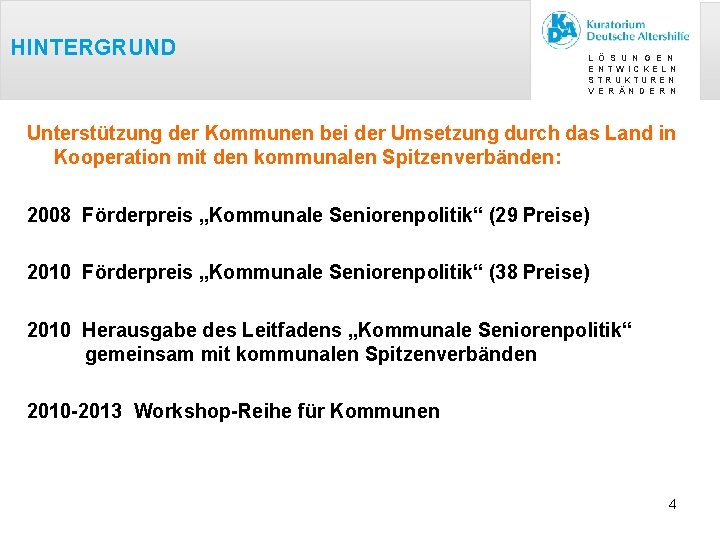 HINTERGRUND

KDA Kuratorium Deutsche Altershilfe

LÖSUNGEN ENTWICKELN STRUKTUREN VERÄNDERN

Unterstützung der Kommunen bei der Umsetzung durch das Land in Kooperation mit den kommunalen Spitzenverbänden:

2008 Förderpreis „Kommunale Seniorenpolitik“ (29 Preise)

2010 Förderpreis „Kommunale Seniorenpolitik“ (38 Preise)

2010 Herausgabe des Leitfadens „Kommunale Seniorenpolitik“ gemeinsam mit kommunalen Spitzenverbänden

2010-2013 Workshop-Reihe für Kommunen

4